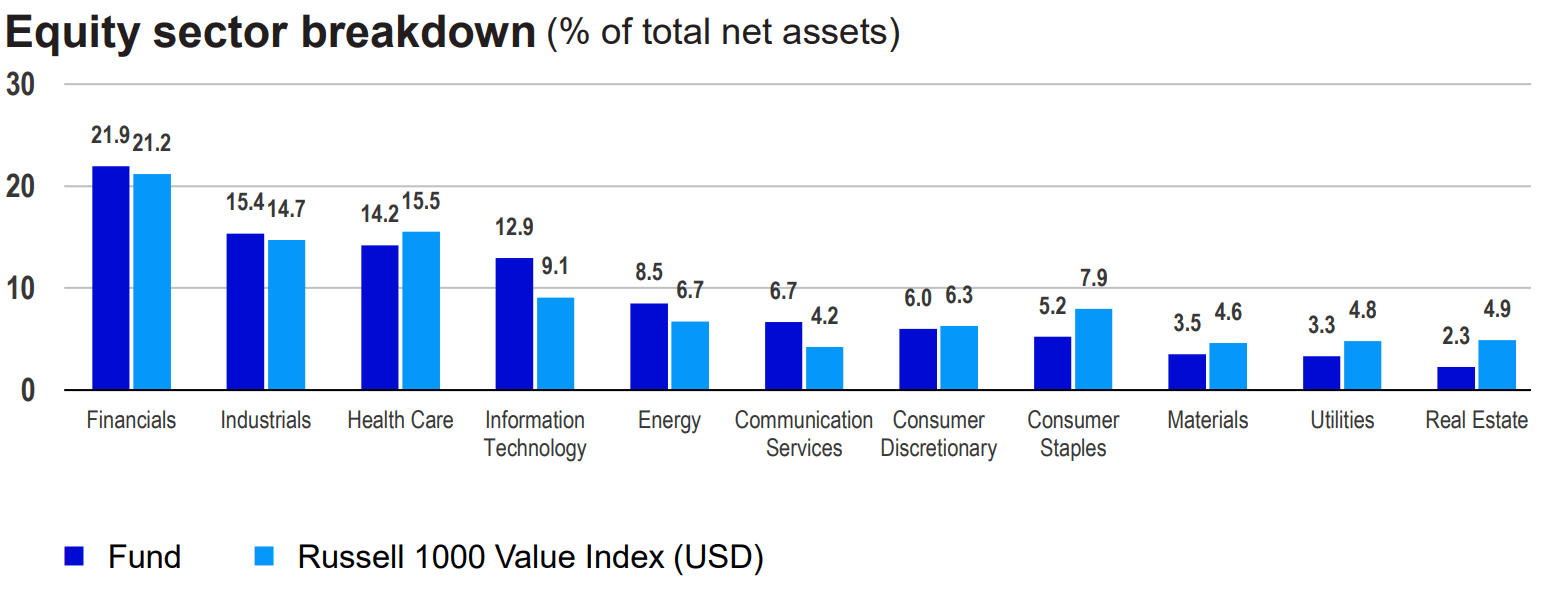 Equity sector breakdown (% of total net assets)

30
20
10
0

21.9 21.2
15.4 14.7
14.2 15.5
12.9 9.1
8.5 6.7
6.7 4.2
6.0 6.3
5.2 7.9
3.5 4.6
3.3 4.8
2.3 4.9

Financials
Industrials
Health Care
Information Technology
Energy
Communication Services
Consumer Discretionary
Consumer Staples
Materials
Utilities
Real Estate

Fund
Russell 1000 Value Index (USD)